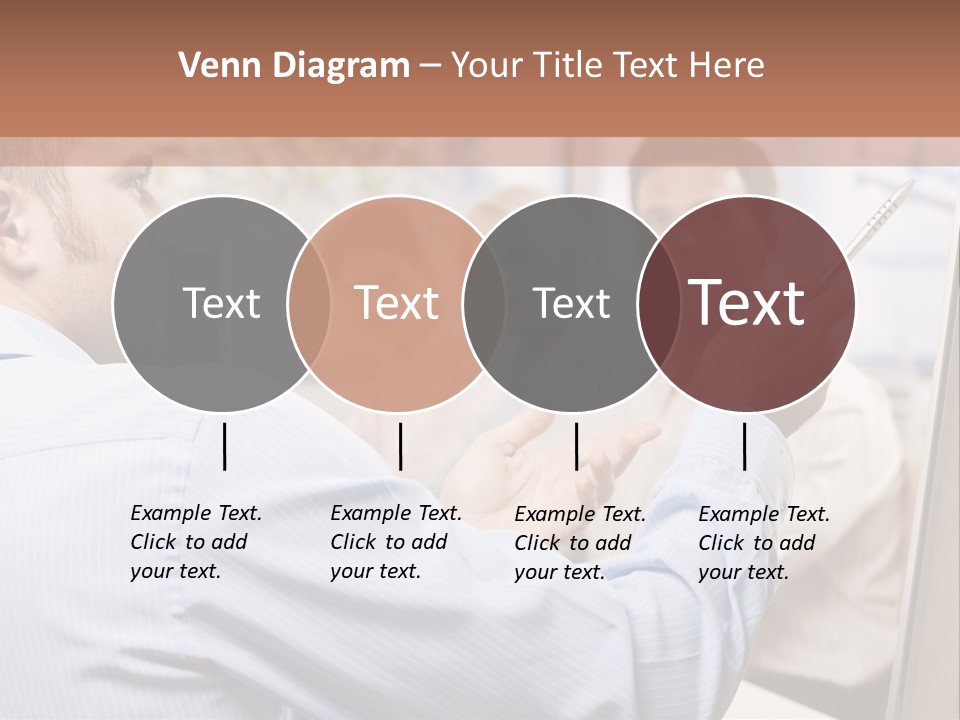 Venn Diagram – Your Title Text Here

Text

Text

Text

Text

Example Text. Click to add your text.

Example Text. Click to add your text.

Example Text. Click to add your text.

Example Text. Click to add your text.